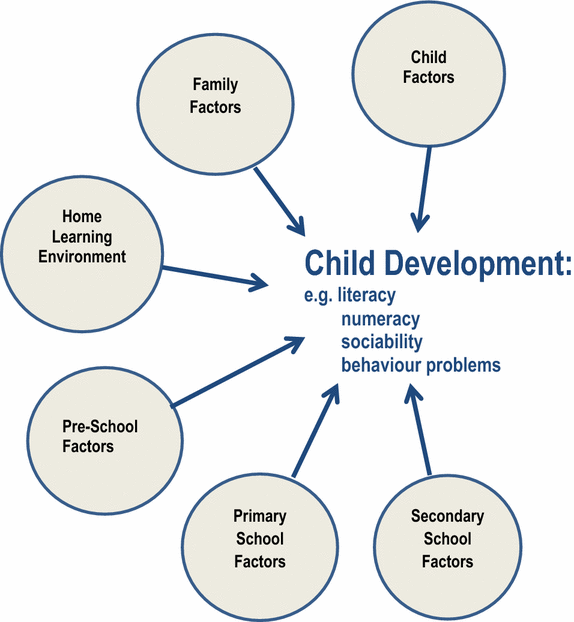 Family Factors

Child Factors

Home Learning Environment

Child Development:
e.g. literacy
numeracy
sociability
behaviour problems

Pre-School Factors

Primary School Factors

Secondary School Factors